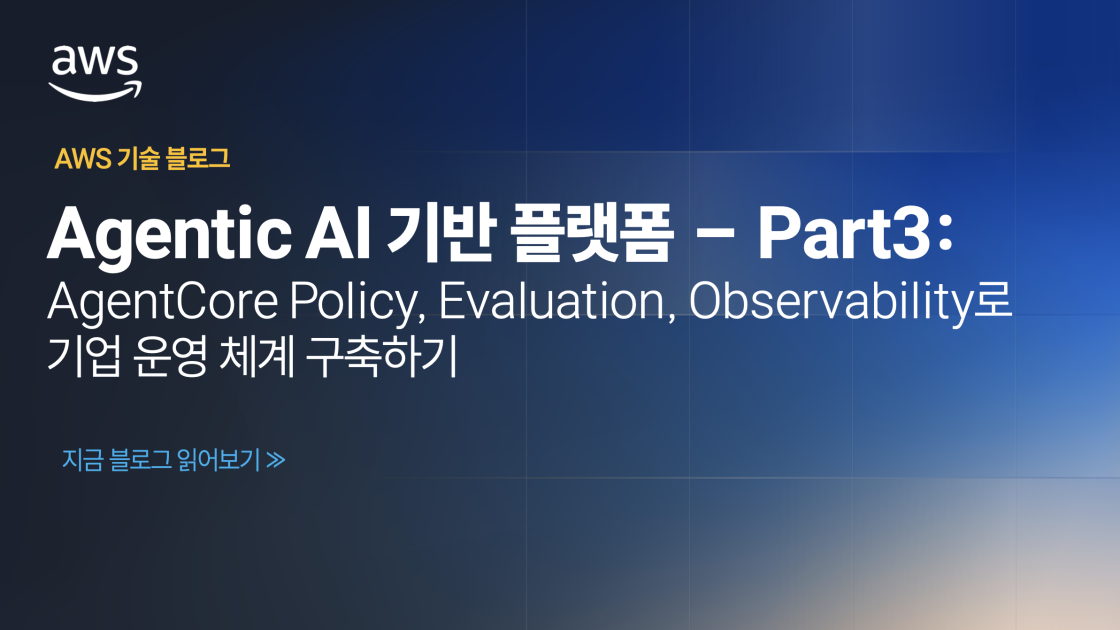 aws

AWS 기술 블로그

Agentic AI 기반 플랫폼 – Part3:
AgentCore Policy, Evaluation, Observability로 기업 운영 체계 구축하기

지금 블로그 읽어보기 ≫